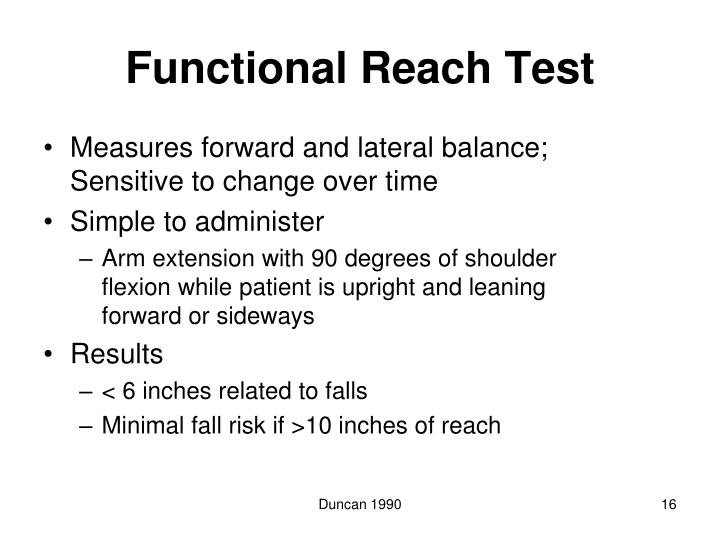 Functional Reach Test

• Measures forward and lateral balance; Sensitive to change over time
• Simple to administer
– Arm extension with 90 degrees of shoulder flexion while patient is upright and leaning forward or sideways
• Results
– < 6 inches related to falls
– Minimal fall risk if >10 inches of reach

Duncan 1990

16